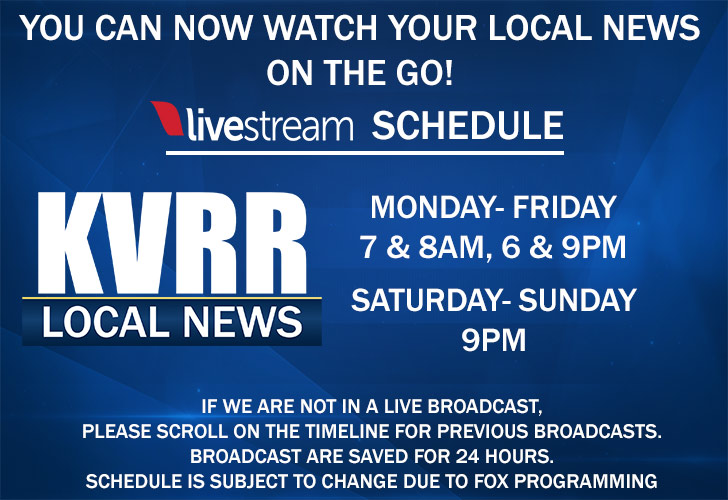 YOU CAN NOW WATCH YOUR LOCAL NEWS ON THE GO!

livestream SCHEDULE

KVRR
LOCAL NEWS

MONDAY- FRIDAY
7 & 8AM, 6 & 9PM

SATURDAY- SUNDAY
9PM

IF WE ARE NOT IN A LIVE BROADCAST,
PLEASE SCROLL ON THE TIMELINE FOR PREVIOUS BROADCASTS.
BROADCAST ARE SAVED FOR 24 HOURS.
SCHEDULE IS SUBJECT TO CHANGE DUE TO FOX PROGRAMMING